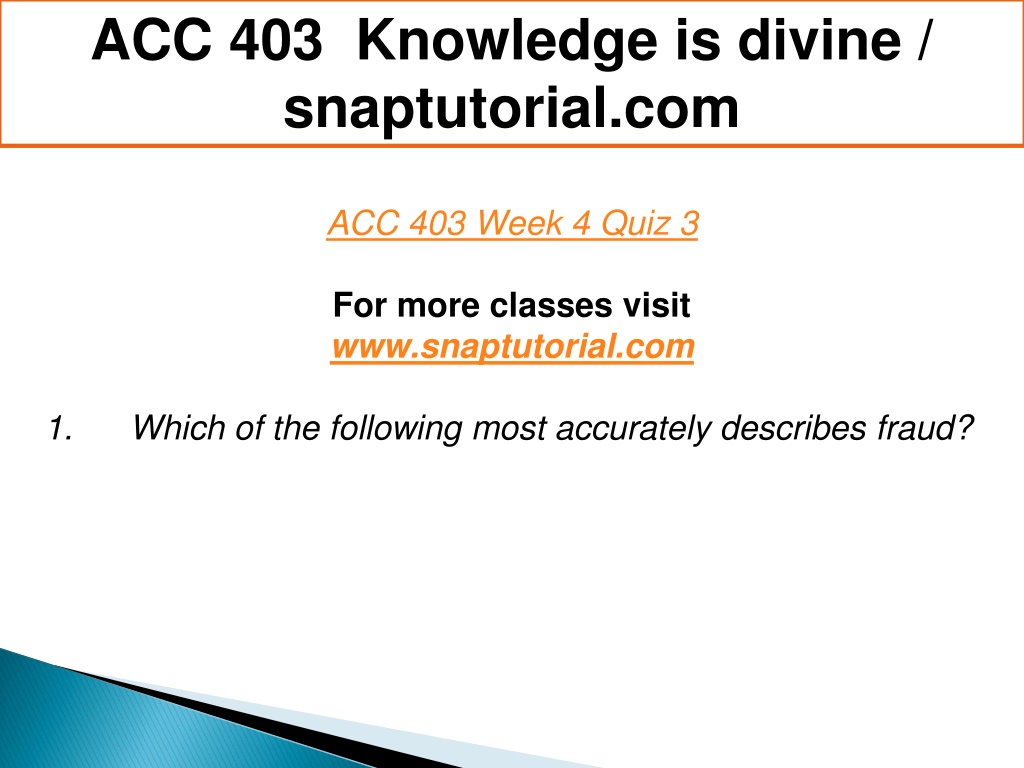 ACC 403 Knowledge is divine / snaptutorial.com

ACC 403 Week 4 Quiz 3

For more classes visit
www.snaptutorial.com

1. Which of the following most accurately describes fraud?